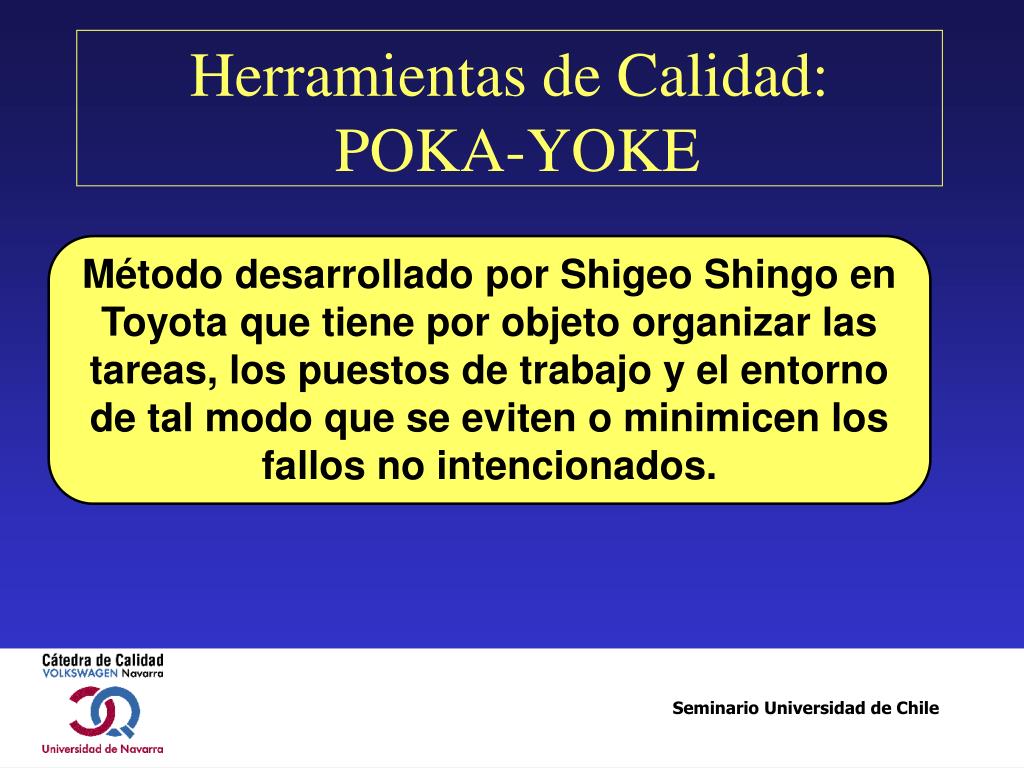 Herramientas de Calidad:
POKA-YOKE

Método desarrollado por Shigeo Shingo en Toyota que tiene por objeto organizar las tareas, los puestos de trabajo y el entorno de tal modo que se eviten o minimicen los fallos no intencionados.

Cátedra de Calidad
VOLKSWAGEN Navarra

Universidad de Navarra

Seminario Universidad de Chile